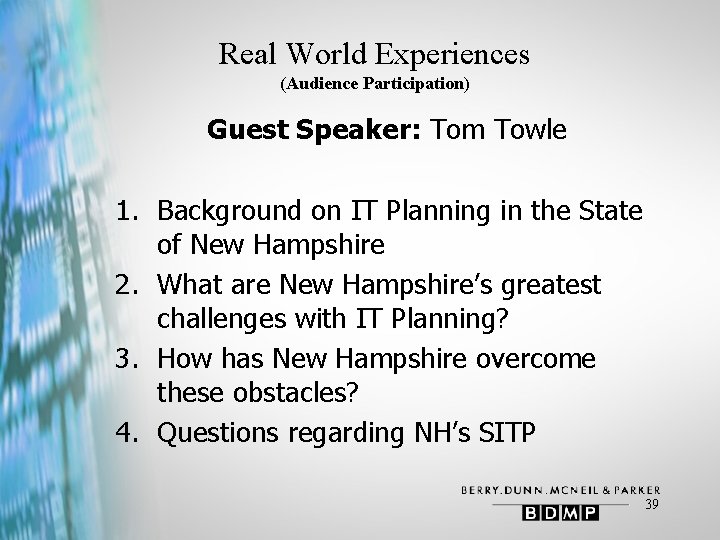 Real World Experiences
(Audience Participation)

**Guest Speaker:** Tom Towle

1. Background on IT Planning in the State of New Hampshire
2. What are New Hampshire's greatest challenges with IT Planning?
3. How has New Hampshire overcome these obstacles?
4. Questions regarding NH's SITP

BERRY.DUNN.MCNEIL & PARKER
BDMP
39